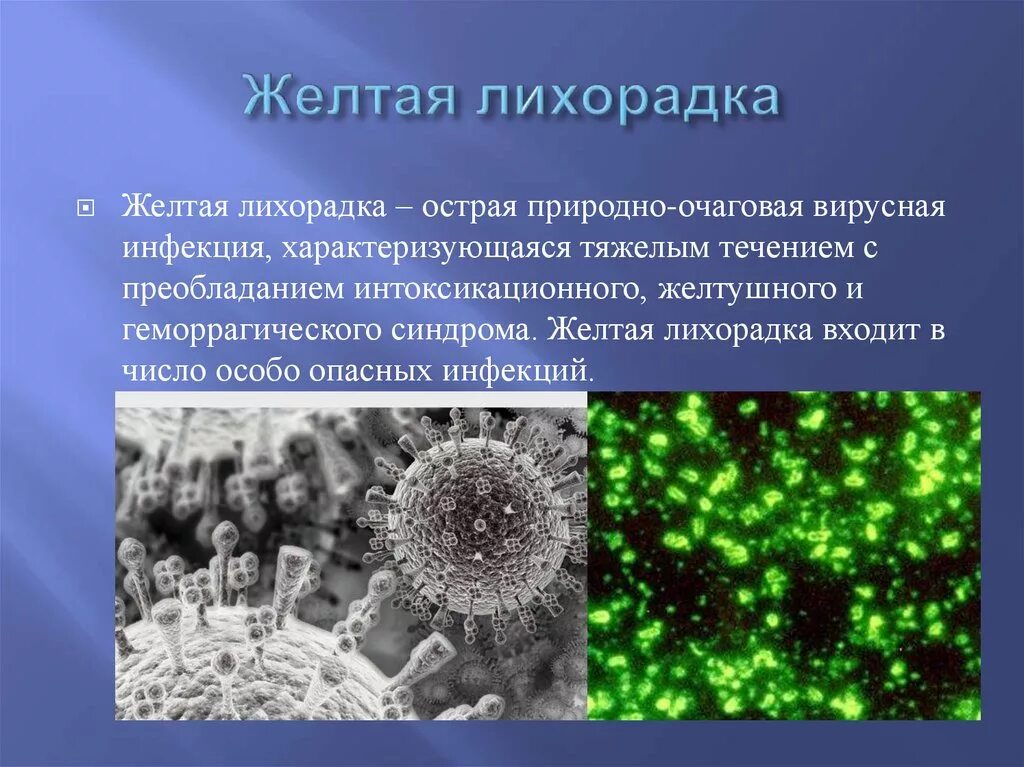 Желтая лихорадка

Желтая лихорадка – острая природно-очаговая вирусная инфекция, характеризующаяся тяжелым течением с преобладанием интоксикационного, желтушного и геморрагического синдрома. Желтая лихорадка входит в число особо опасных инфекций.